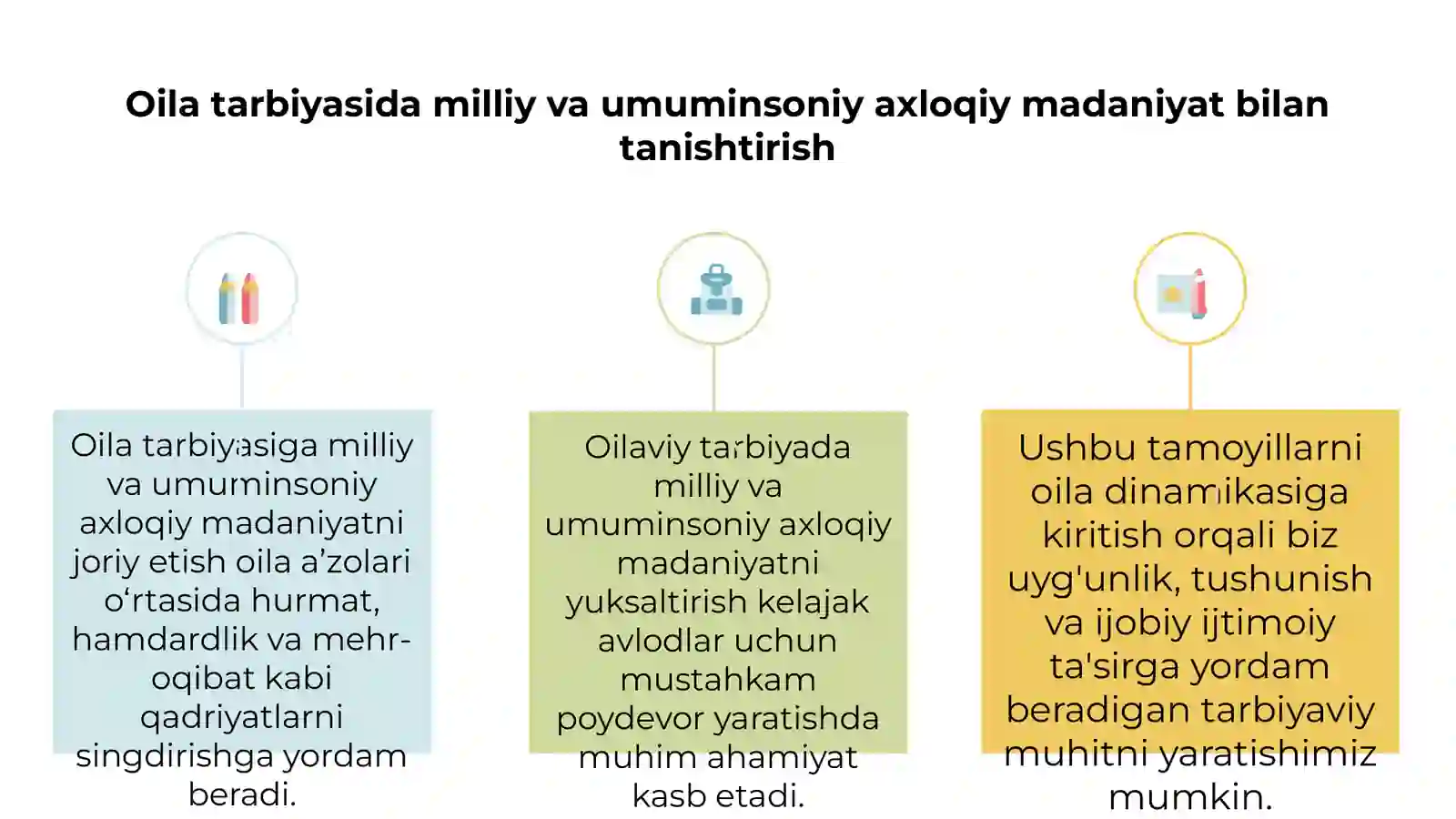 Oila tarbiyasida milliy va umuminsoniy axloqiy madaniyat bilan tanishtirish

Oila tarbiyasiga milliy va umuminsoniy axloqiy madaniyatni joriy etish oila a’zolari o‘rtasida hurmat, hamdardlik va mehr-oqibat kabi qadriyatlarni singdirishga yordam beradi.

Oilaviy tarbiyada milliy va umuminsoniy axloqiy madaniyatni yuksaltirish kelajak avlodlar uchun mustahkam poydevor yaratishda muhim ahamiyat kasb etadi.

Ushbu tamoyillarni oila dinamikasiga kiritish orqali biz uyg'unlik, tushunish va ijobiy ijtimoiy ta'sirga yordam beradigan tarbiyaviy muhitni yaratishimiz mumkin.